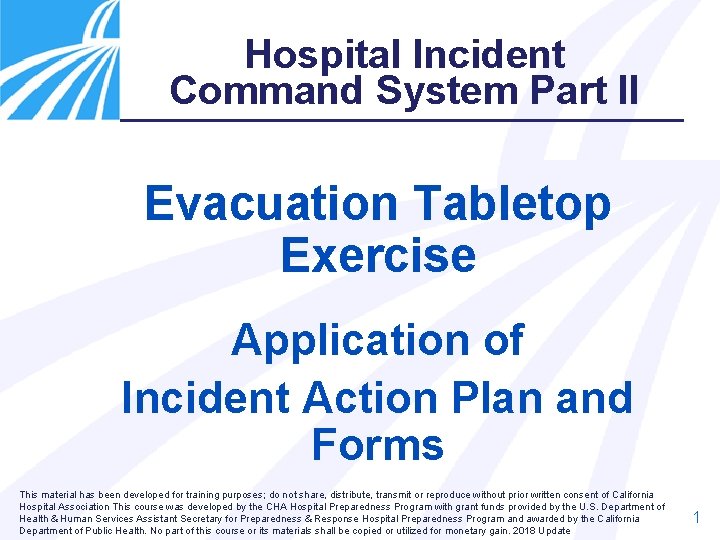 Hospital Incident Command System Part II

Evacuation Tabletop Exercise

Application of Incident Action Plan and Forms

This material has been developed for training purposes; do not share, distribute, transmit or reproduce without prior written consent of California Hospital Association This course was developed by the CHA Hospital Preparedness Program with grant funds provided by the U.S. Department of Health & Human Services Assistant Secretary for Preparedness & Response Hospital Preparedness Program and awarded by the California Department of Public Health. No part of this course or its materials shall be copied or utilized for monetary gain. 2018 Update

1